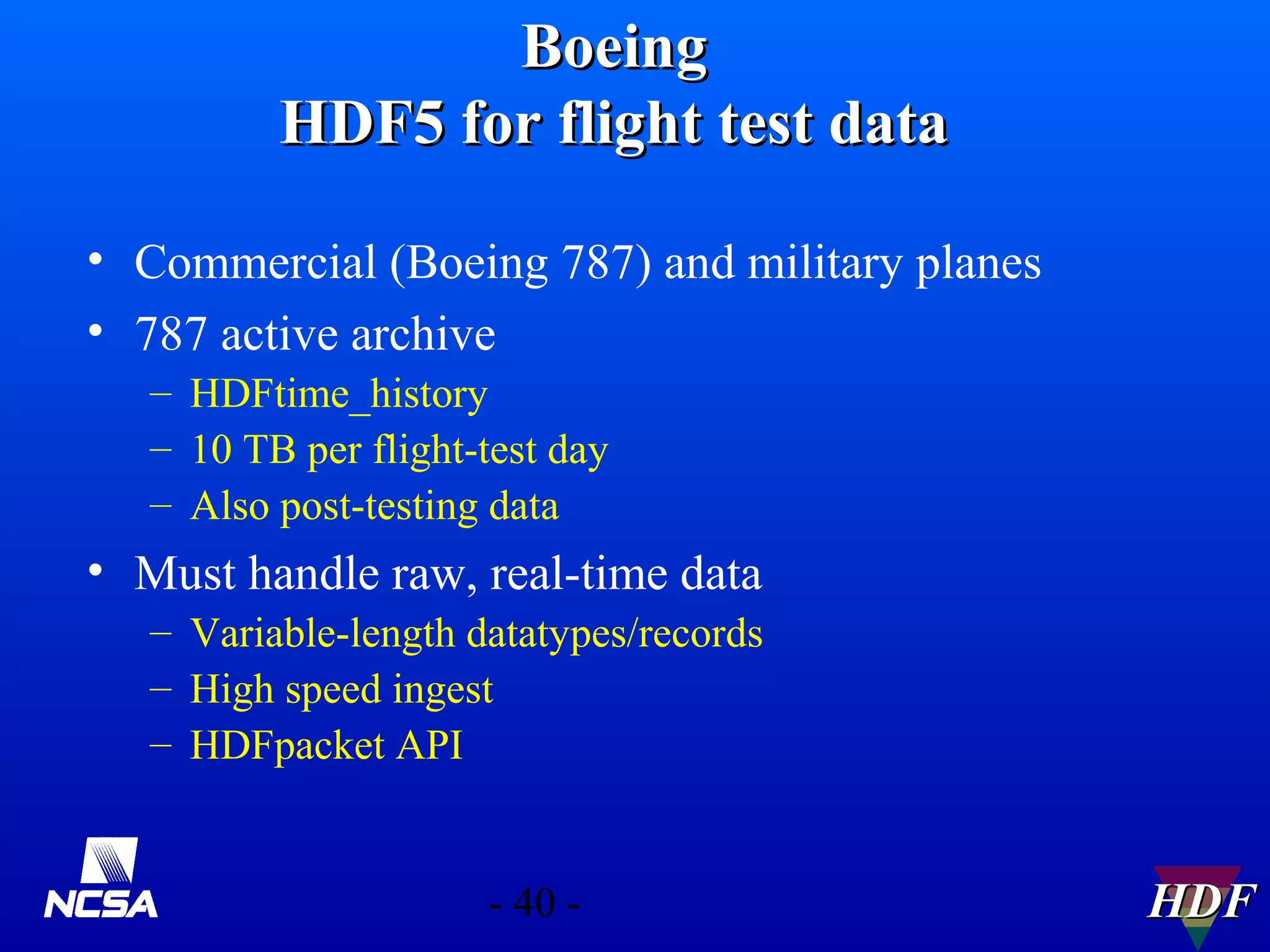 Boeing
HDF5 for flight test data

• Commercial (Boeing 787) and military planes
• 787 active archive
– HDFtime_history
– 10 TB per flight-test day
– Also post-testing data
• Must handle raw, real-time data
– Variable-length datatypes/records
– High speed ingest
– HDFpacket API

NCSA

- 40 -

HDF